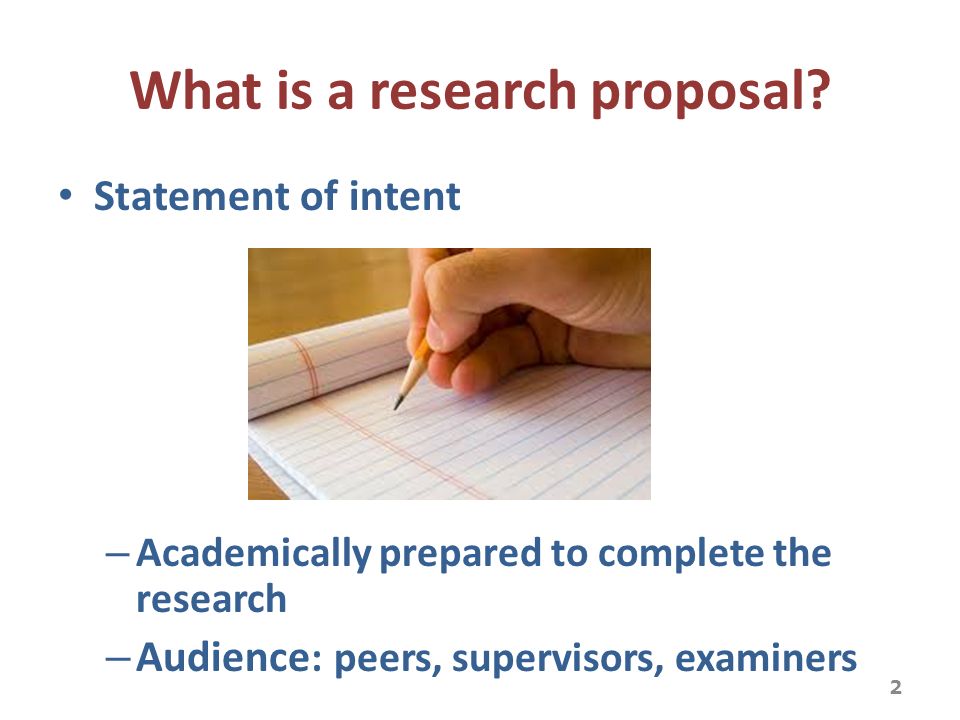 What is a research proposal?

• Statement of intent

– Academically prepared to complete the research

– Audience: peers, supervisors, examiners

2